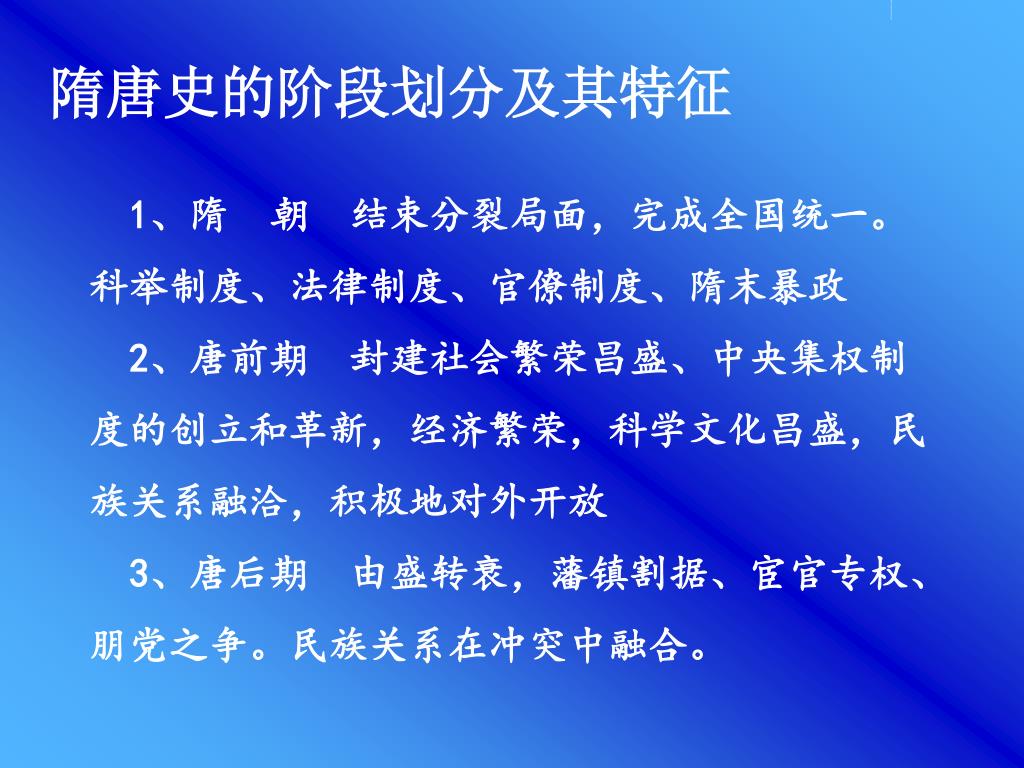 隋唐史的阶段划分及其特征

1、隋　朝　结束分裂局面，完成全国统一。科举制度、法律制度、官僚制度、隋末暴政

2、唐前期　封建社会繁荣昌盛、中央集权制度的创立和革新，经济繁荣，科学文化昌盛，民族关系融洽，积极地对外开放

3、唐后期　由盛转衰，藩镇割据、宦官专权、朋党之争。民族关系在冲突中融合。